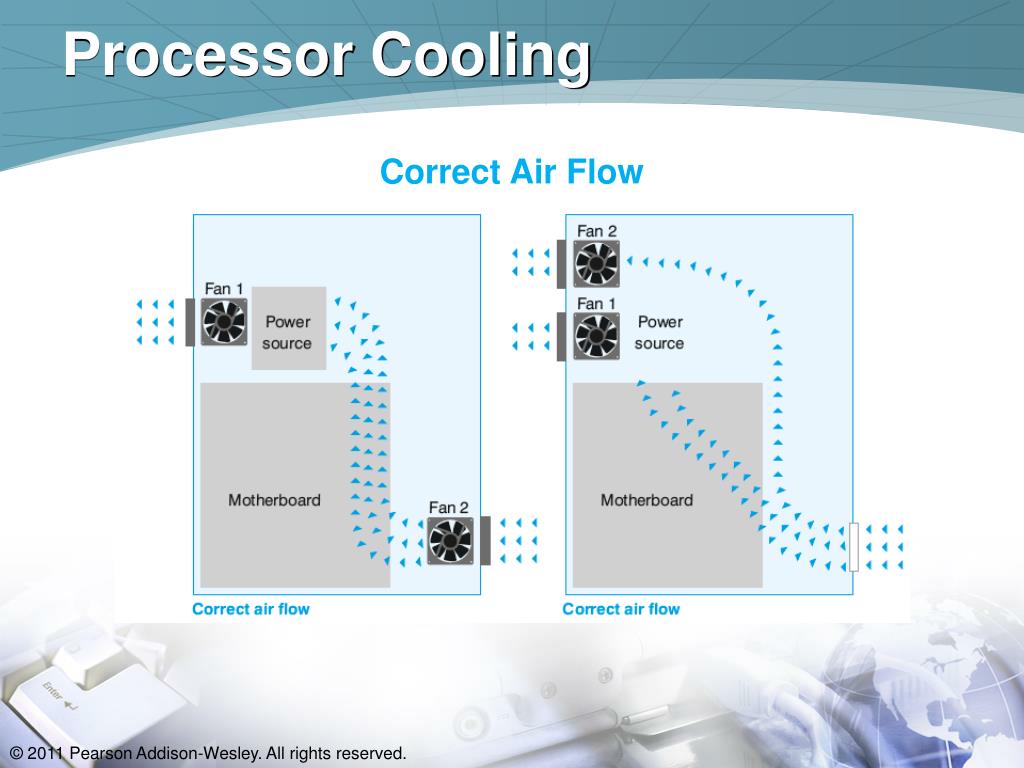 Processor Cooling

Correct Air Flow

Fan 1
Power source
Motherboard
Fan 2
Correct air flow

Fan 2
Fan 1
Power source
Motherboard
Correct air flow

Enter

© 2011 Pearson Addison-Wesley. All rights reserved.